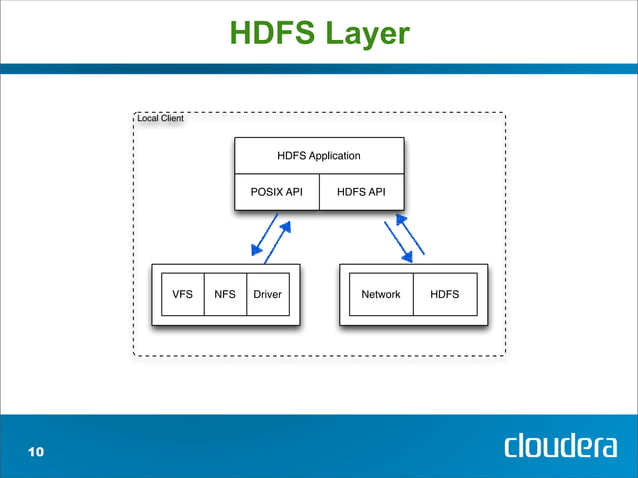 HDFS Layer

Local Client

HDFS Application

POSIX API

HDFS API

VFS

NFS

Driver

Network

HDFS

10

cloudera